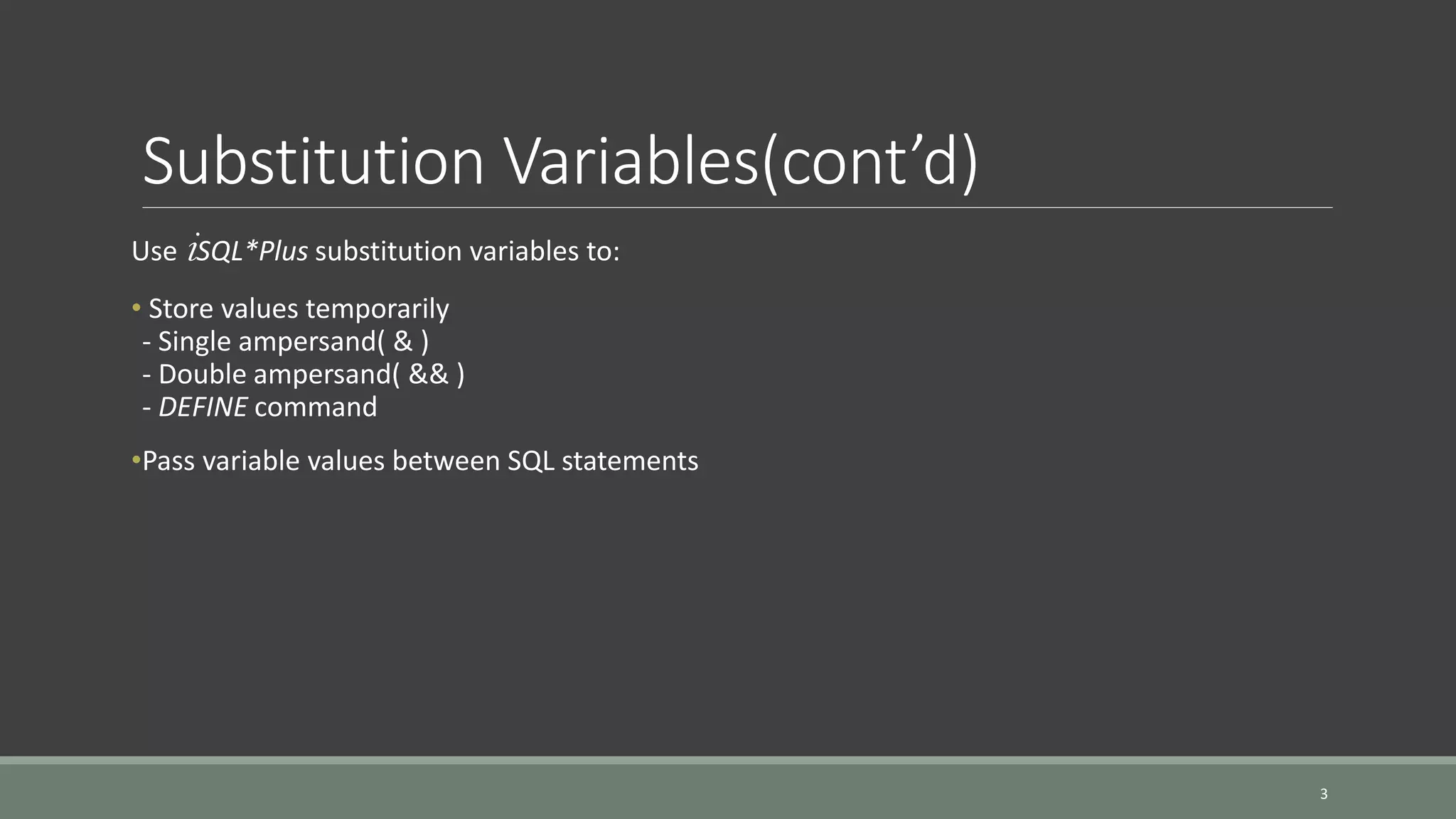 Substitution Variables(cont’d)

Use iSQL*Plus substitution variables to:

• Store values temporarily
- Single ampersand( & )
- Double ampersand( && )
- DEFINE command

•Pass variable values between SQL statements

3